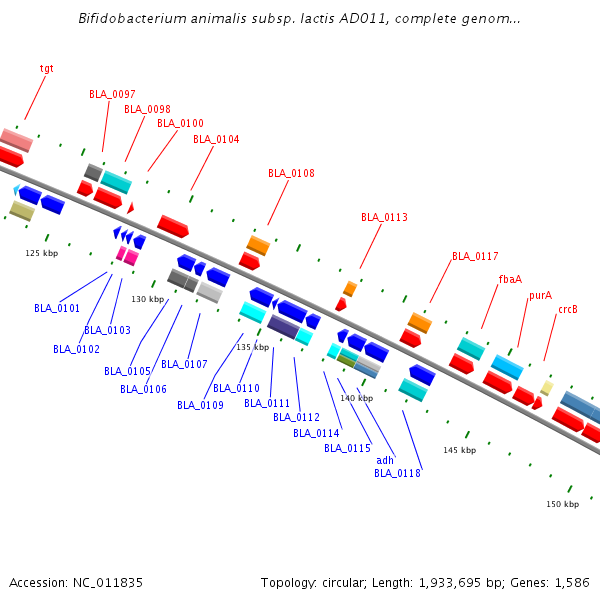 Bifidobacterium animalis subsp. lactis AD011, complete genom...

tgt
BLA_0097
BLA_0098
BLA_0100
BLA_0104
BLA_0108
BLA_0113
BLA_0117
fbaA
purA
crcB

125 kbp
130 kbp
135 kbp
140 kbp
145 kbp
150 kbp

BLA_0101
BLA_0103
BLA_0102
BLA_0105
BLA_0107
BLA_0106
BLA_0110
BLA_0109
BLA_0111
BLA_0112
BLA_0114
BLA_0115
adh
BLA_0118

Accession: NC_011835
Topology: circular; Length: 1,933,695 bp; Genes: 1,586